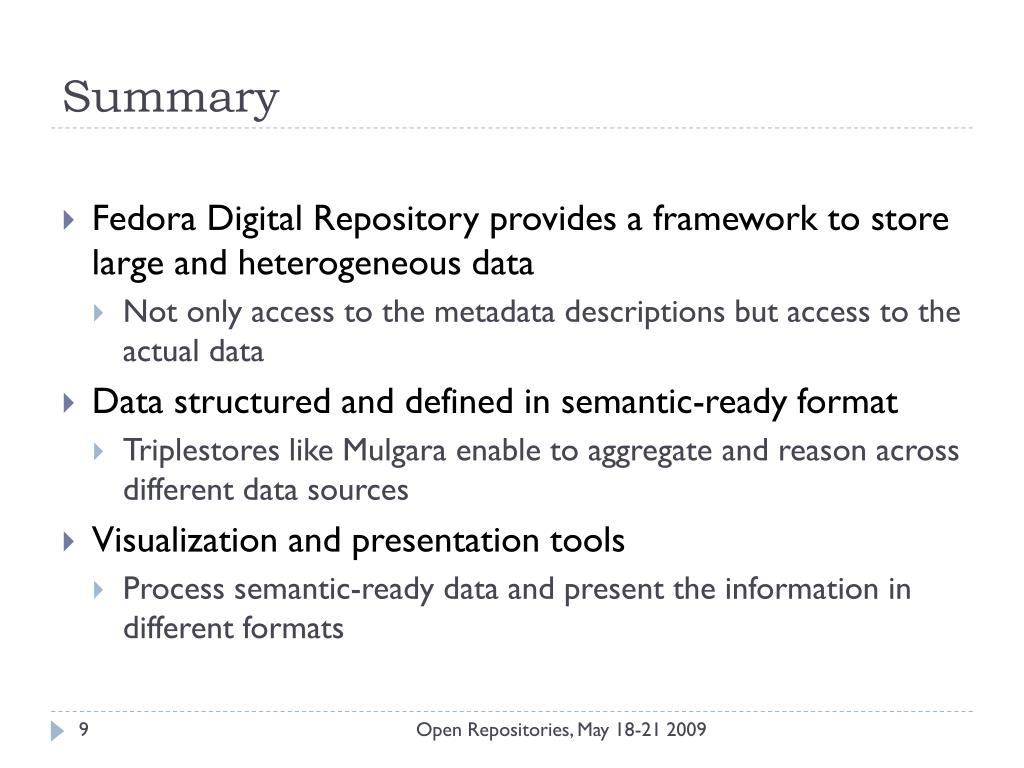 Summary

Fedora Digital Repository provides a framework to store large and heterogeneous data

Not only access to the metadata descriptions but access to the actual data

Data structured and defined in semantic-ready format

Triplestores like Mulgara enable to aggregate and reason across different data sources

Visualization and presentation tools

Process semantic-ready data and present the information in different formats

9

Open Repositories, May 18-21 2009